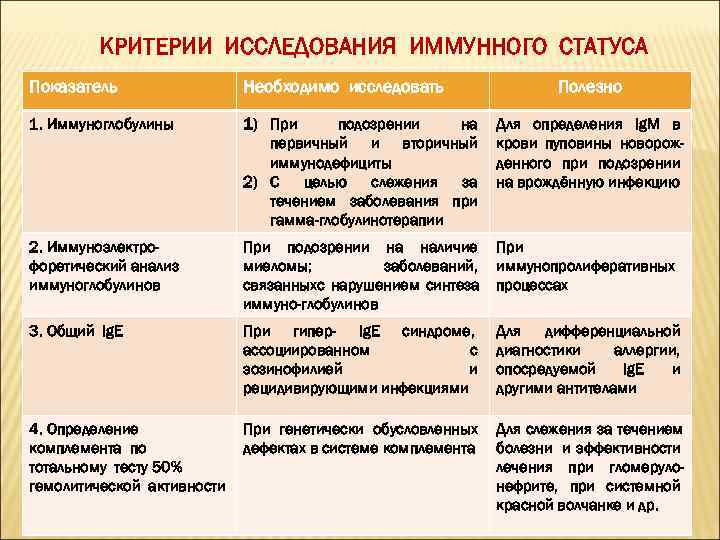 КРИТЕРИИ ИССЛЕДОВАНИЯ ИММУННОГО СТАТУСА

| Показатель | Необходимо исследовать | Полезно |
|---|---|---|
| 1. Иммуноглобулины | 1) При подозрении на первичный и вторичный иммунодефициты 2) С целью слежения за течением заболевания при гамма-глобулинотерапии | Для определения IgM в крови пуповины новорожденного при подозрении на врождённую инфекцию |
| 2. Иммуноэлектрофоретический анализ иммуноглобулинов | При подозрении на наличие миеломы; заболеваний, связанныхс нарушением синтеза иммуно-глобулинов | При иммунопролиферативных процессах |
| 3. Общий IgE | При гипер- IgE синдроме, ассоциированном с эозинофилией и рецидивирующими инфекциями | Для дифференциальной диагностики аллергии, опосредуемой IgE и другими антителами |
| 4. Определение комплемента по тотальному тесту 50% гемолитической активности | При генетически обусловленных дефектах в системе комплемента | Для слежения за течением болезни и эффективности лечения при гломерулонефрите, при системной красной волчанке и др. |